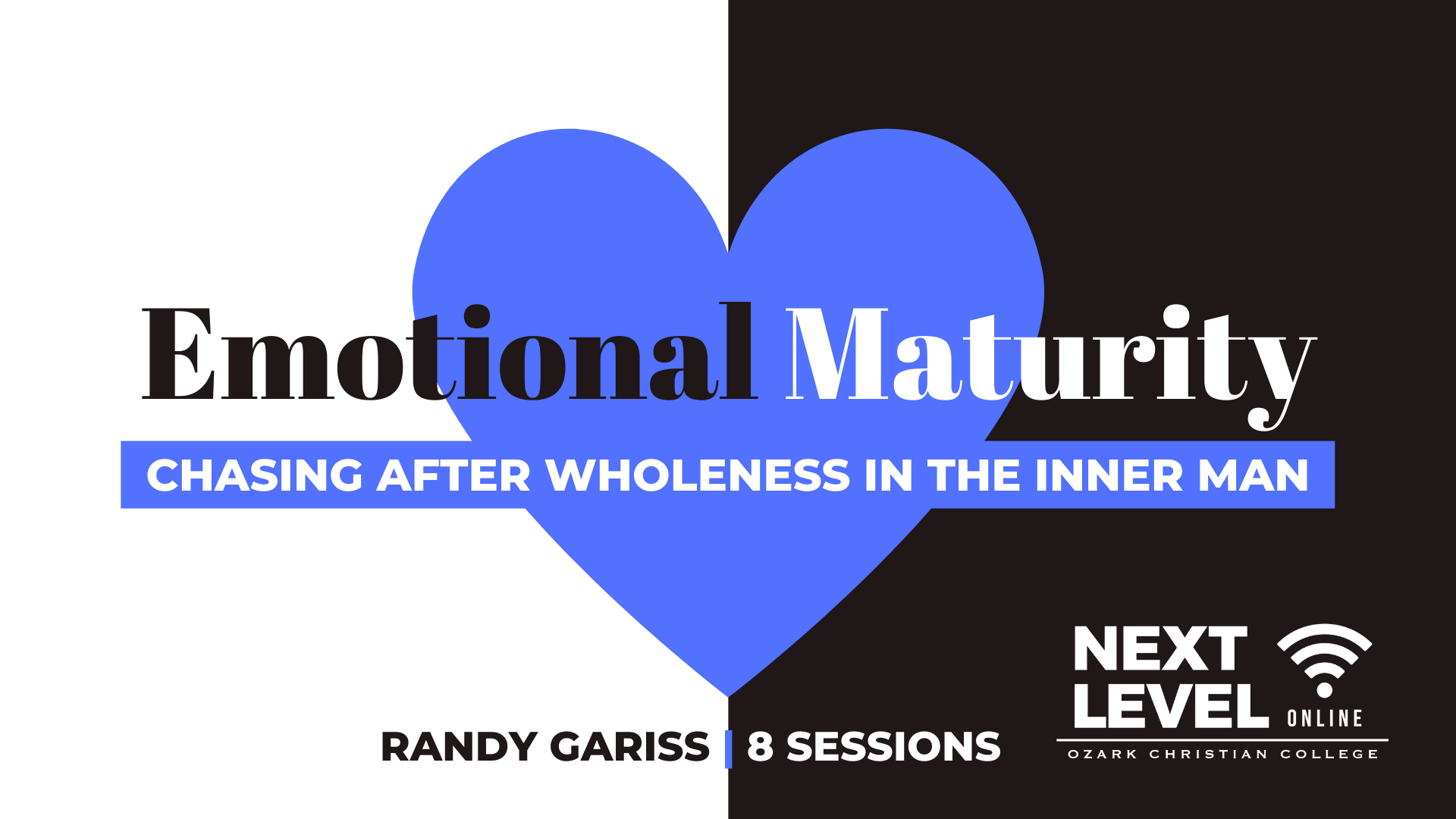 Emotional Maturity

CHASING AFTER WHOLENESS IN THE INNER MAN

RANDY GARISS | 8 SESSIONS

NEXT LEVEL ONLINE

OZARK CHRISTIAN COLLEGE